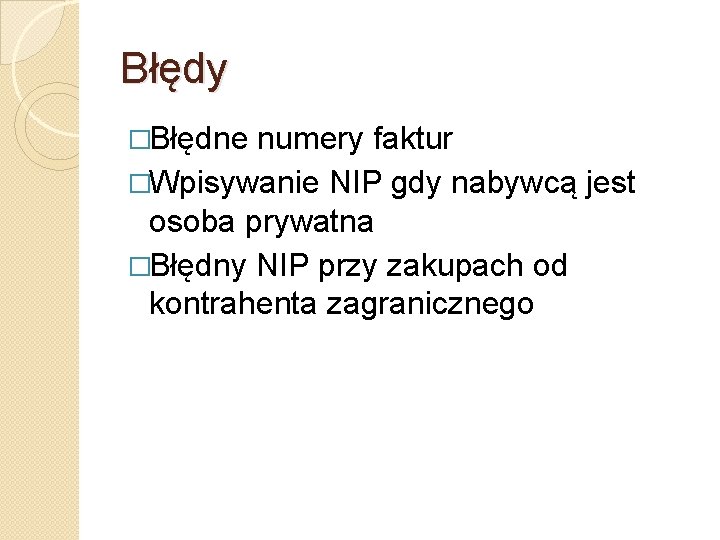 Błędy

□Błędne numery faktur

□Wpisywanie NIP gdy nabywcą jest osoba prywatna

□Błędny NIP przy zakupach od kontrahenta zagranicznego